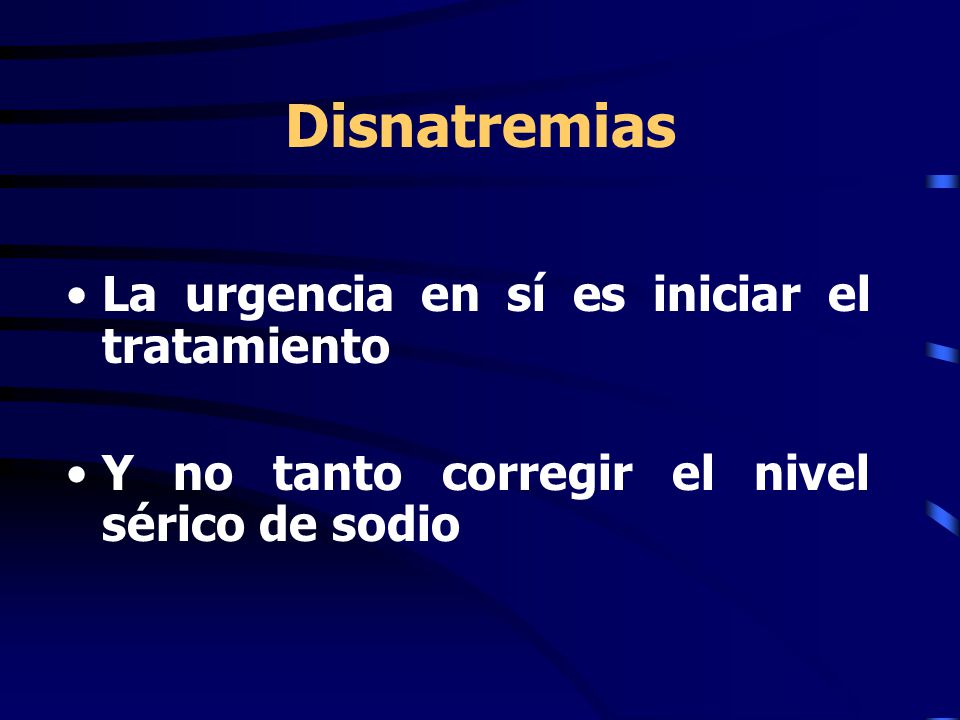 Disnatremias

• La urgencia en sí es iniciar el tratamiento

• Y no tanto corregir el nivel sérico de sodio